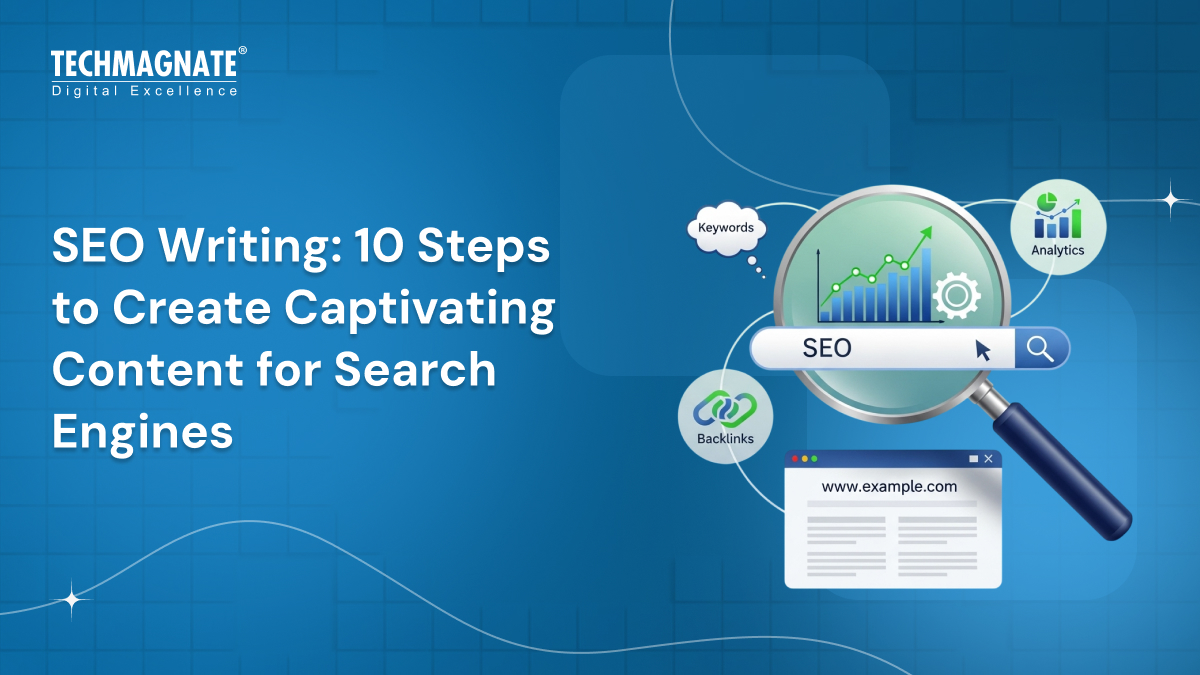 TECHMAGNATE®
Digital Excellence

SEO Writing: 10 Steps to Create Captivating Content for Search Engines

Keywords

Analytics

SEO

Backlinks

www.example.com